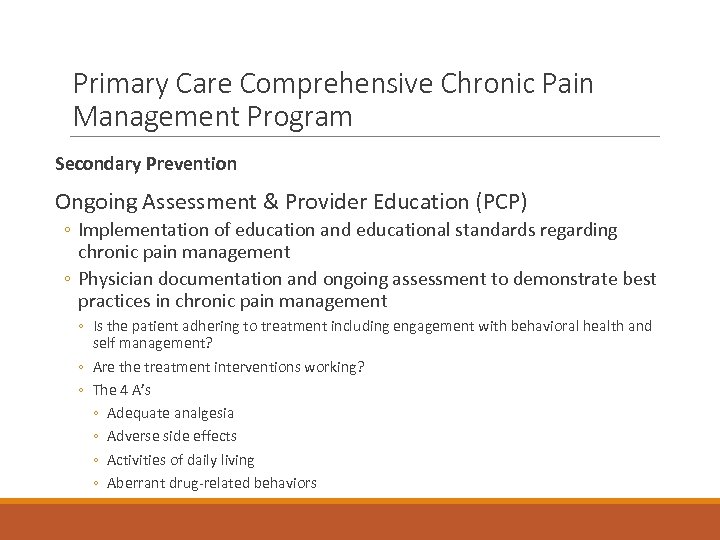 Primary Care Comprehensive Chronic Pain Management Program

Secondary Prevention

Ongoing Assessment & Provider Education (PCP)

◦ Implementation of education and educational standards regarding chronic pain management

◦ Physician documentation and ongoing assessment to demonstrate best practices in chronic pain management

◦ Is the patient adhering to treatment including engagement with behavioral health and self management?

◦ Are the treatment interventions working?

◦ The 4 A's

◦ Adequate analgesia

◦ Adverse side effects

◦ Activities of daily living

◦ Aberrant drug-related behaviors